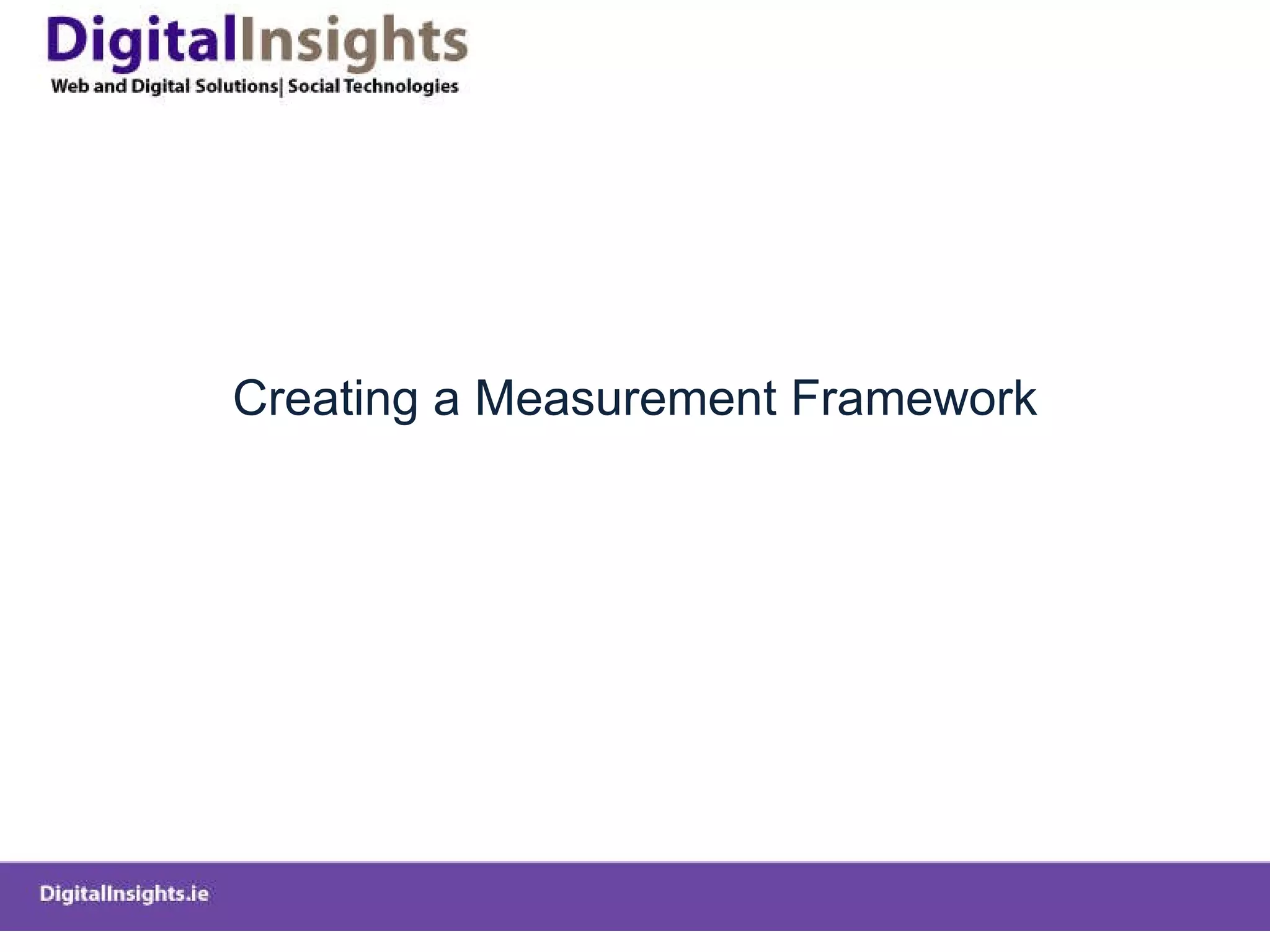 DigitalInsights
Web and Digital Solutions| Social Technologies

Creating a Measurement Framework

DigitalInsights.ie